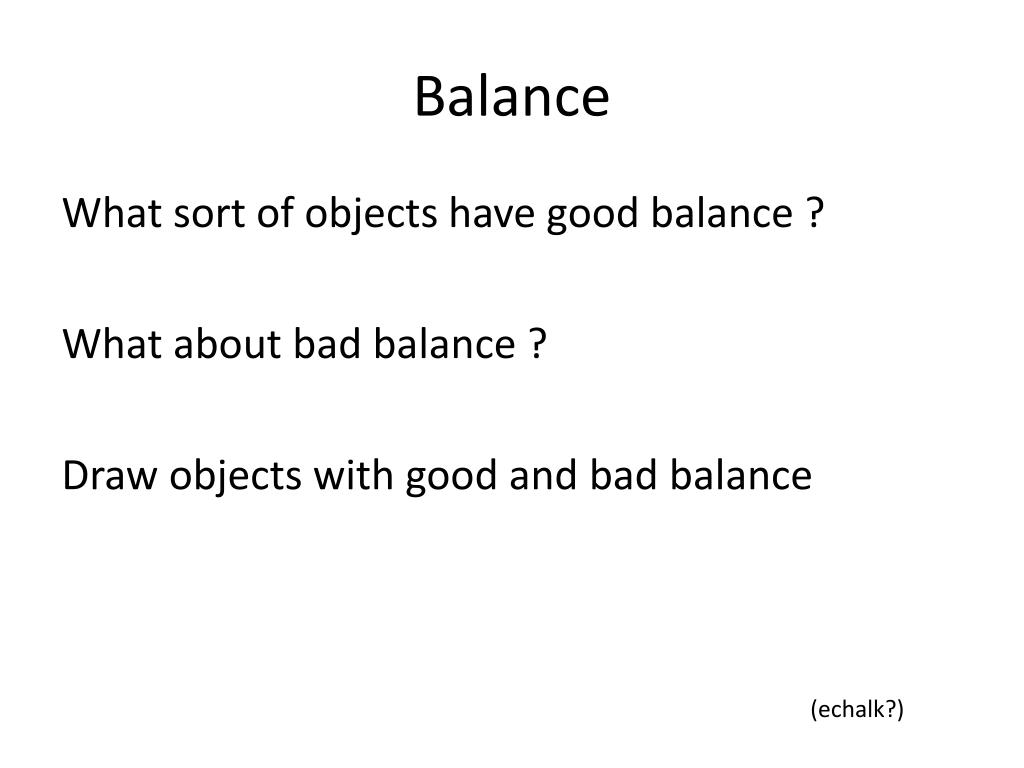 Balance

What sort of objects have good balance ?

What about bad balance ?

Draw objects with good and bad balance

(echalk?)